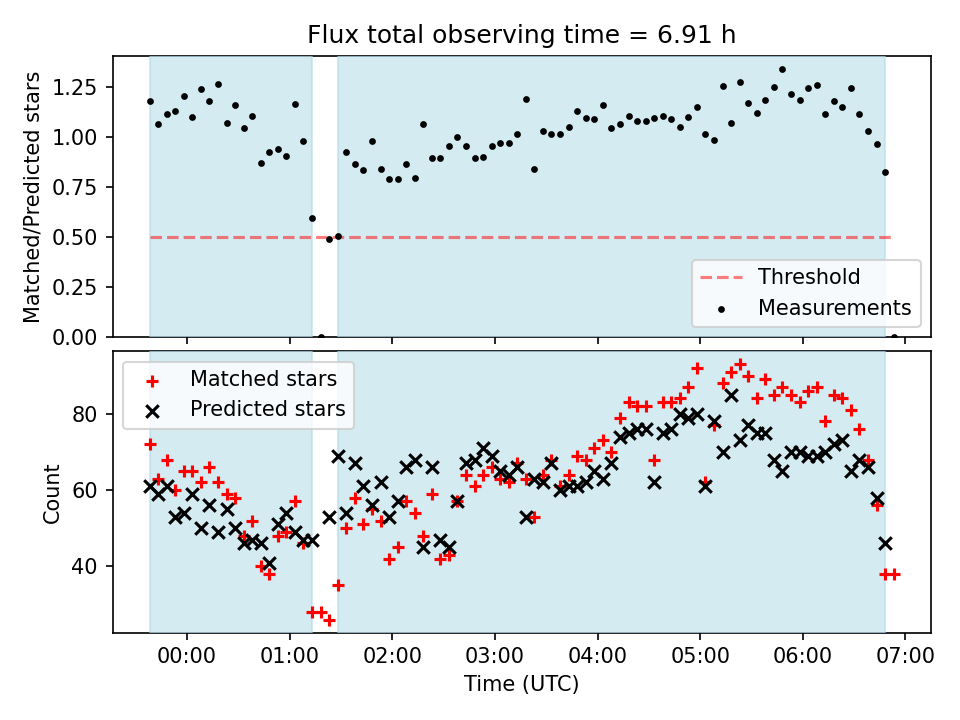 Flux total observing time = 6.91 h

Matched/Predicted stars

1.25
1.00
0.75
0.50
0.25
0.00

Threshold
Measurements

Matched stars
Predicted stars

Count

80
60
40

00:00 01:00 02:00 03:00 04:00 05:00 06:00 07:00

Time (UTC)